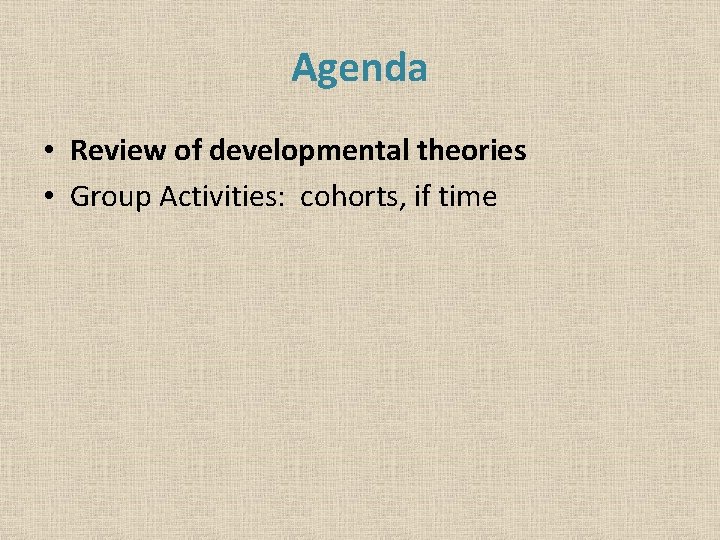 Agenda

• Review of developmental theories
• Group Activities: cohorts, if time